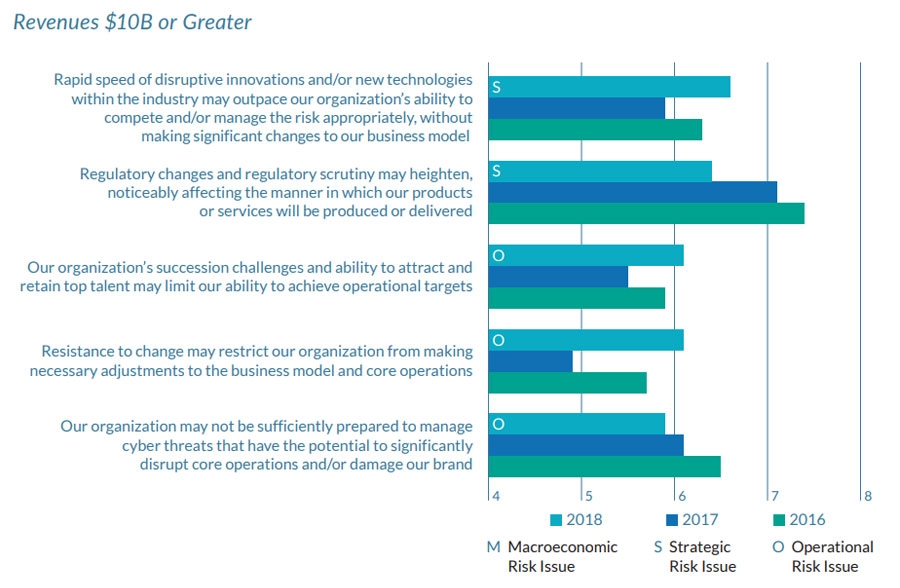 Revenues $10B or Greater

Rapid speed of disruptive innovations and/or new technologies within the industry may outpace our organization's ability to compete and/or manage the risk appropriately, without making significant changes to our business model

S

Regulatory changes and regulatory scrutiny may heighten, noticeably affecting the manner in which our products or services will be produced or delivered

S

Our organization's succession challenges and ability to attract and retain top talent may limit our ability to achieve operational targets

O

Resistance to change may restrict our organization from making necessary adjustments to the business model and core operations

O

Our organization may not be sufficiently prepared to manage cyber threats that have the potential to significantly disrupt core operations and/or damage our brand

O

4 5 6 7 8

2018 2017 2016

M Macroeconomic Risk Issue S Strategic Risk Issue O Operational Risk Issue